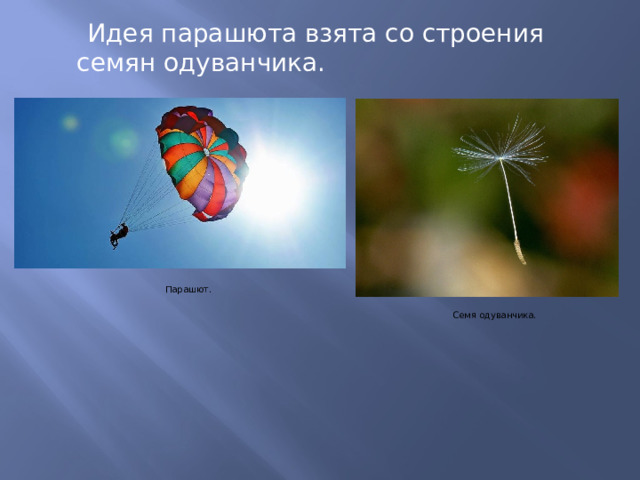 Идея парашюта взята со строения семян одуванчика.

Парашют.

Семя одуванчика.